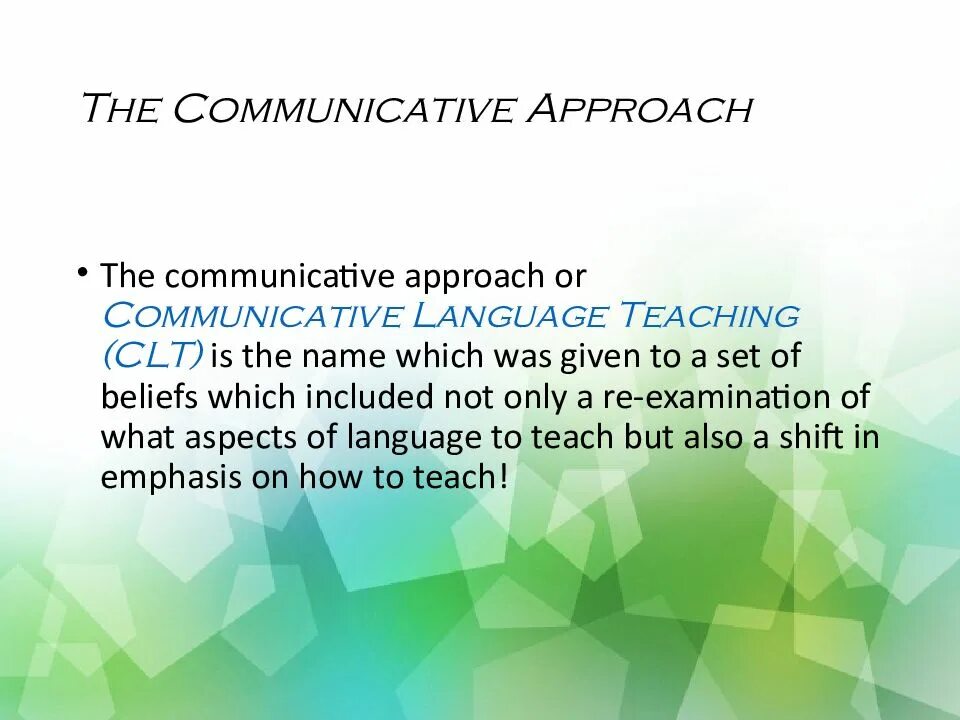 The Communicative Approach

• The communicative approach or Communicative Language Teaching (CLT) is the name which was given to a set of beliefs which included not only a re-examination of what aspects of language to teach but also a shift in emphasis on how to teach!